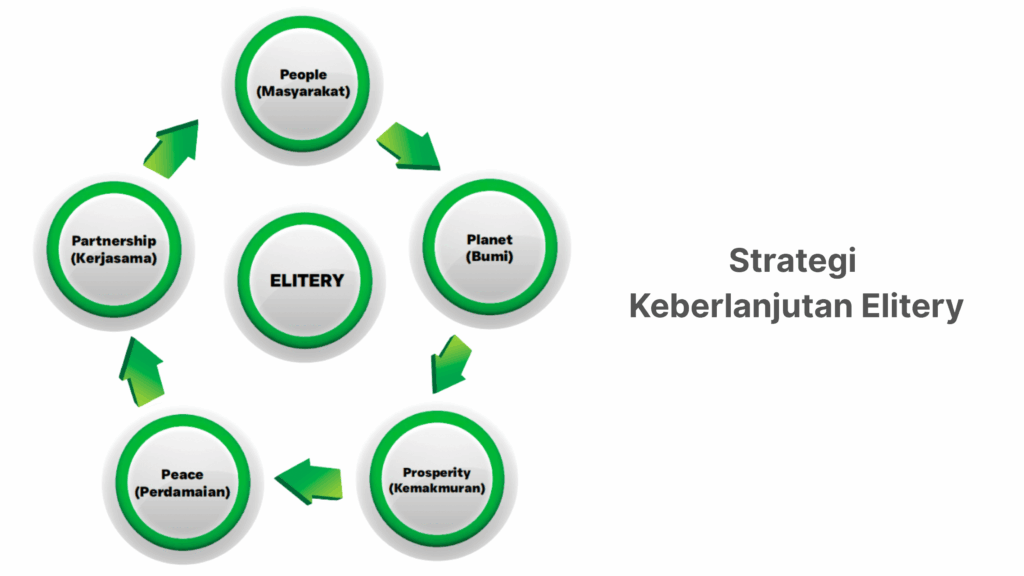 People (Masyarakat)

Planet (Bumi)

Prosperity (Kemakmuran)

Peace (Perdamaian)

Partnership (Kerjasama)

ELITERY

Strategi Keberlanjutan Elitery